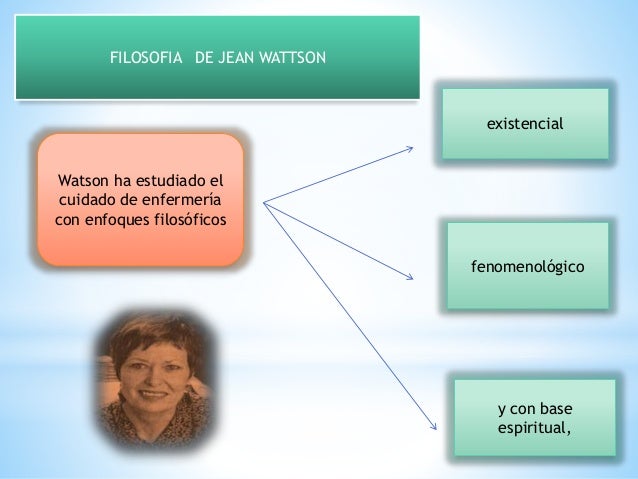 FILOSOFIA DE JEAN WATTSON

Watson ha estudiado el cuidado de enfermería con enfoques filosóficos

existencial

fenomenológico

y con base espiritual,